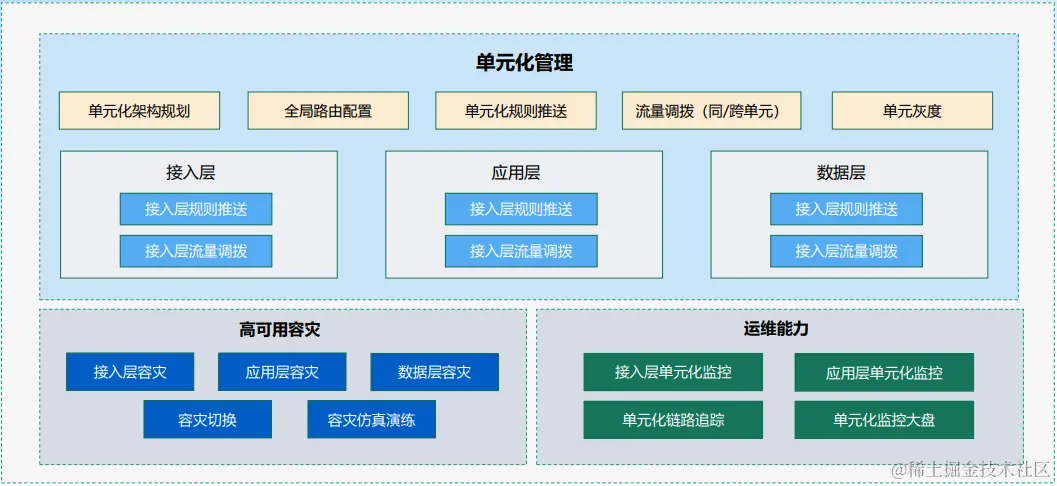 单元化管理

单元化架构规划
全局路由配置
单元化规则推送
流量调拨（同/跨单元）
单元灰度

接入层
接入层规则推送
接入层流量调拨

应用层
接入层规则推送
接入层流量调拨

数据层
接入层规则推送
接入层流量调拨

高可用容灾
接入层容灾
应用层容灾
数据层容灾
容灾切换
容灾仿真演练

运维能力
接入层单元化监控
应用层单元化监控
单元化链路追踪
单元化监控大盘

@稀土掘金技术社区